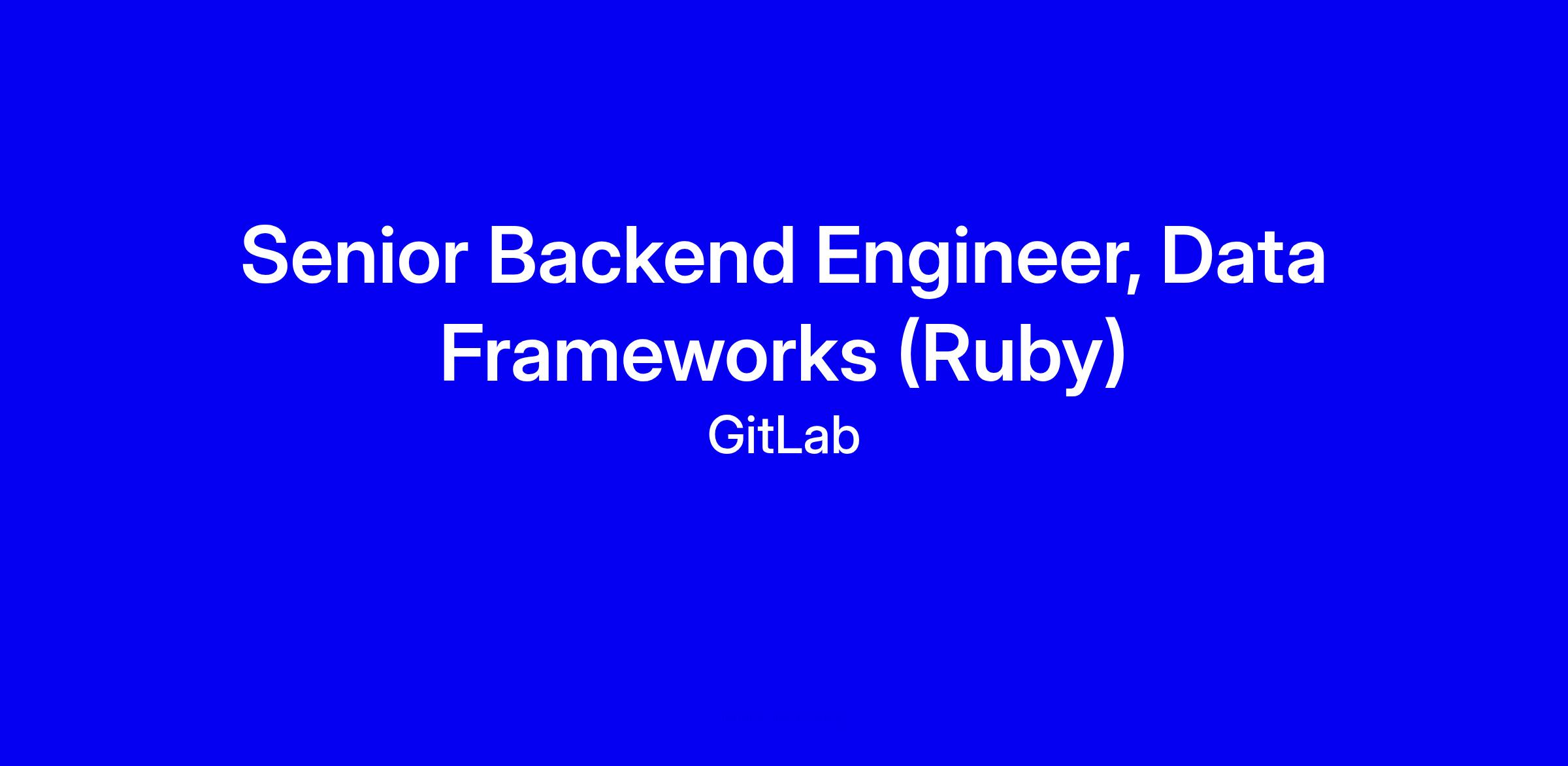 Senior Backend Engineer, Data Frameworks (Ruby)

GitLab